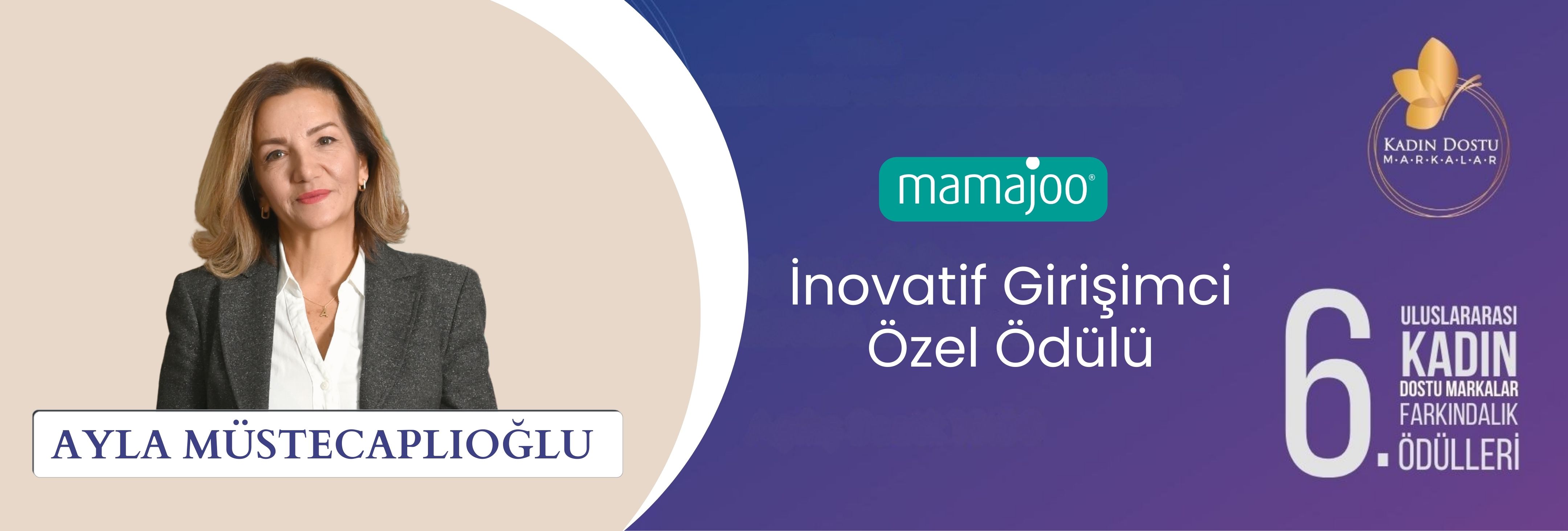 AYLA MÜSTECAPLIOĞLU

mamajoo®

İnovatif Girişimci Özel Ödülü

KADIN DOSTU M·A·R·K·A·L·A·R

6. ULUSLARARASI KADIN DOSTU MARKALAR FARKINDALIK ÖDÜLLERİ